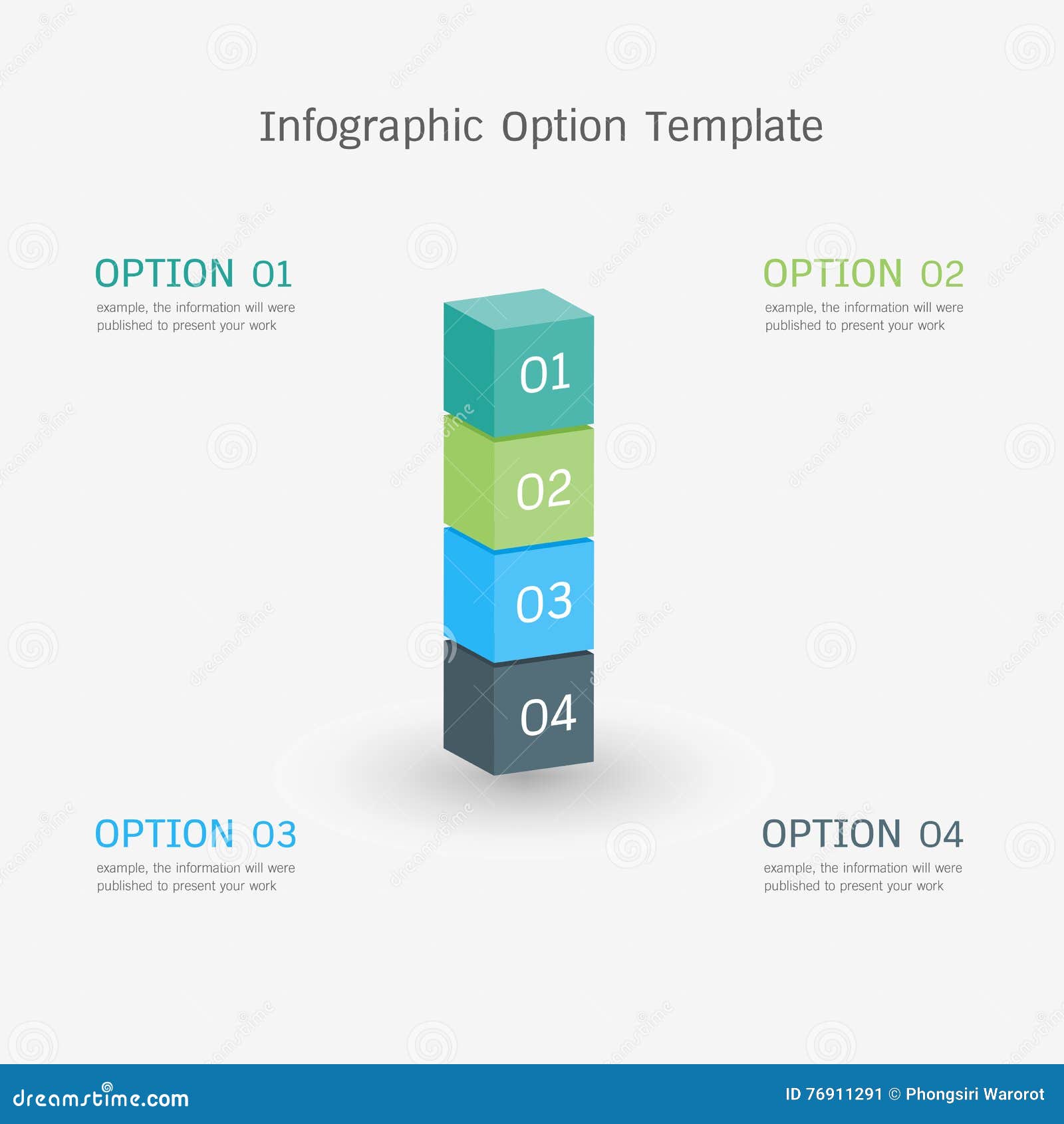 Infographic Option Template

OPTION 01
example, the information will were published to present your work

OPTION 02
example, the information will were published to present your work

01

02

03

04

OPTION 03
example, the information will were published to present your work

OPTION 04
example, the information will were published to present your work

dreamstime.com

ID 76911291 © Phongsiri Warorot